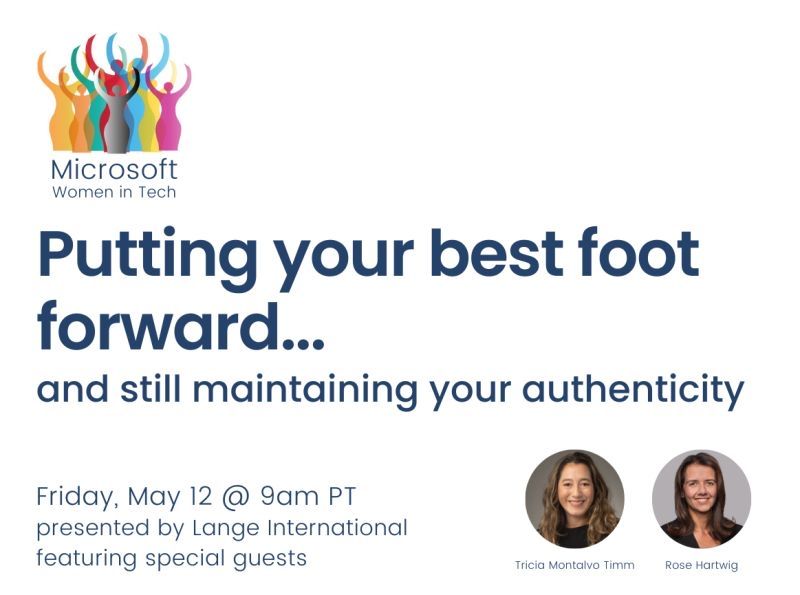 Microsoft
Women in Tech

Putting your best foot forward...

and still maintaining your authenticity

Friday, May 12 @ 9am PT
presented by Lange International
featuring special guests

Tricia Montalvo Timm

Rose Hartwig